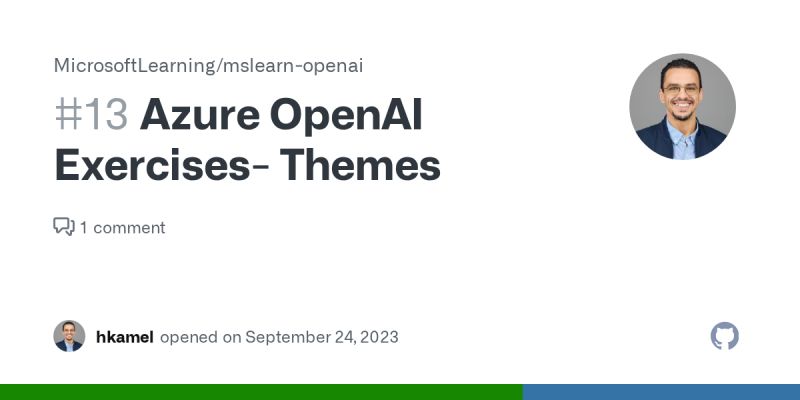 MicrosoftLearning/mslearn-openai

#13 Azure OpenAI Exercises- Themes

1 comment

hkamel opened on September 24, 2023